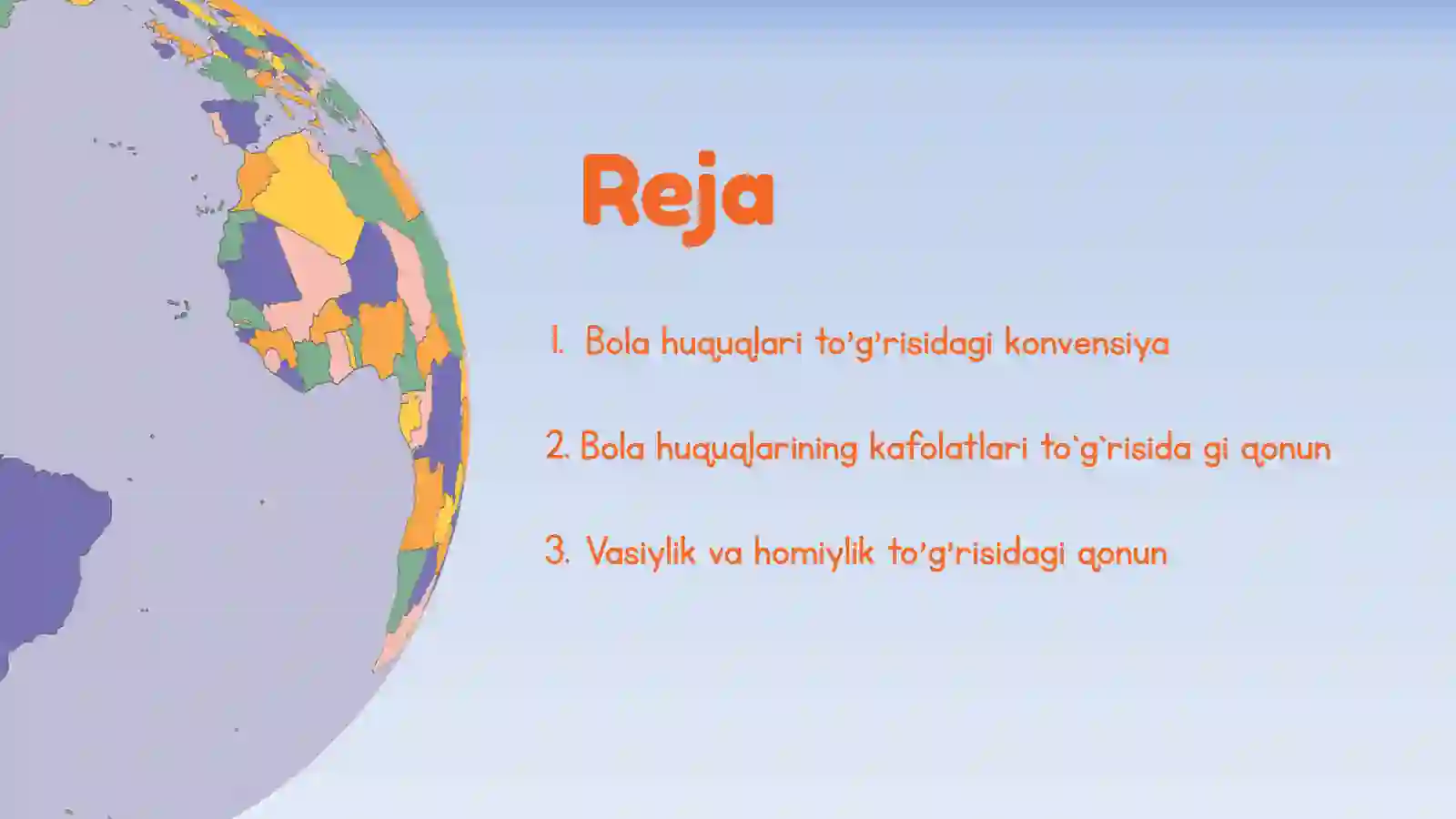 Reja

1. Bola huquqlari to'g'risidagi konvensiya

2. Bola huquqlarining kafolatlari to`g`risida gi qonun

3. Vasiylik va homiylik to'g'risidagi qonun